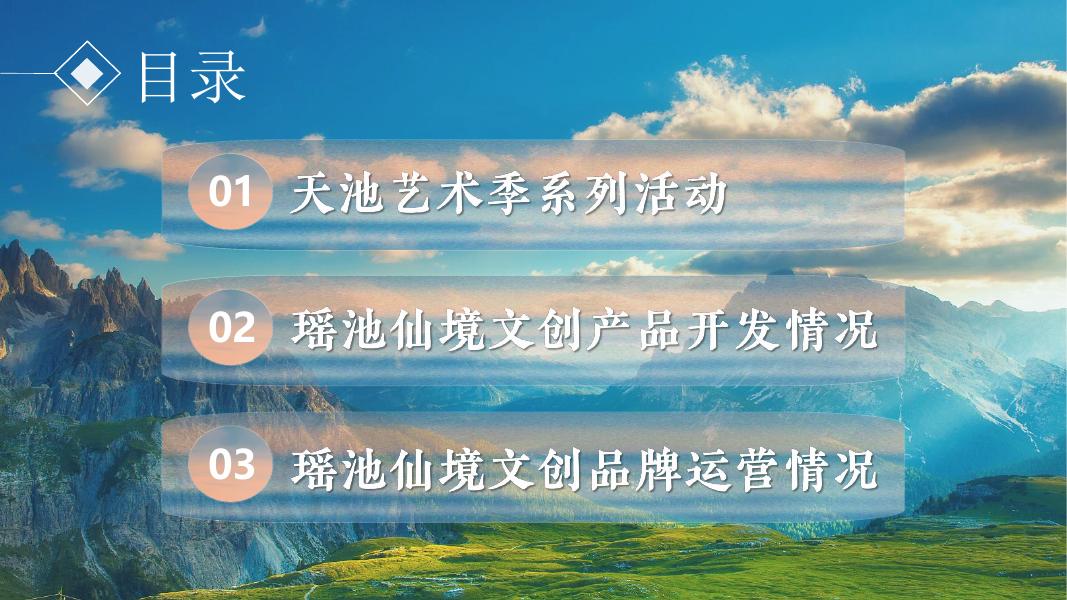 目录

01 天池艺术季系列活动

02 瑶池仙境文创产品开发情况

03 瑶池仙境文创品牌运营情况